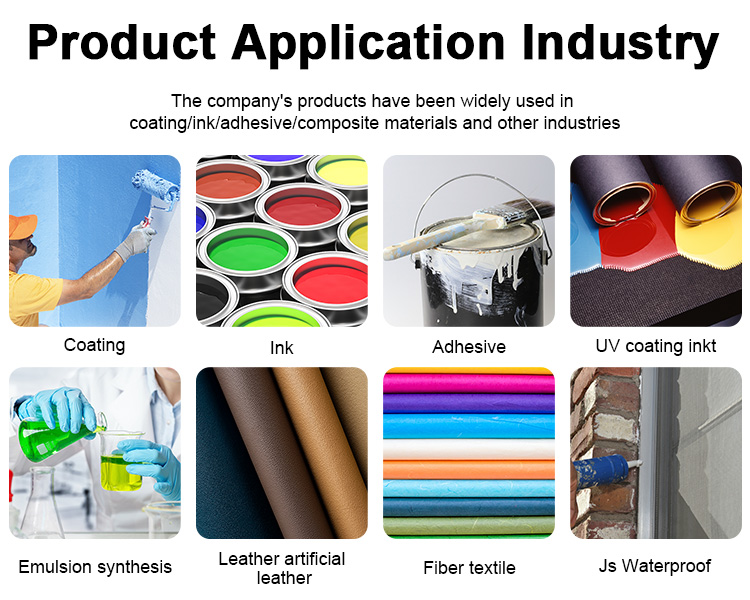 Product Application Industry

The company's products have been widely used in coating/ink/adhesive/composite materials and other industries

Coating

Ink

Adhesive

UV coating inkt

Emulsion synthesis

Leather artificial leather

Fiber textile

Js Waterproof